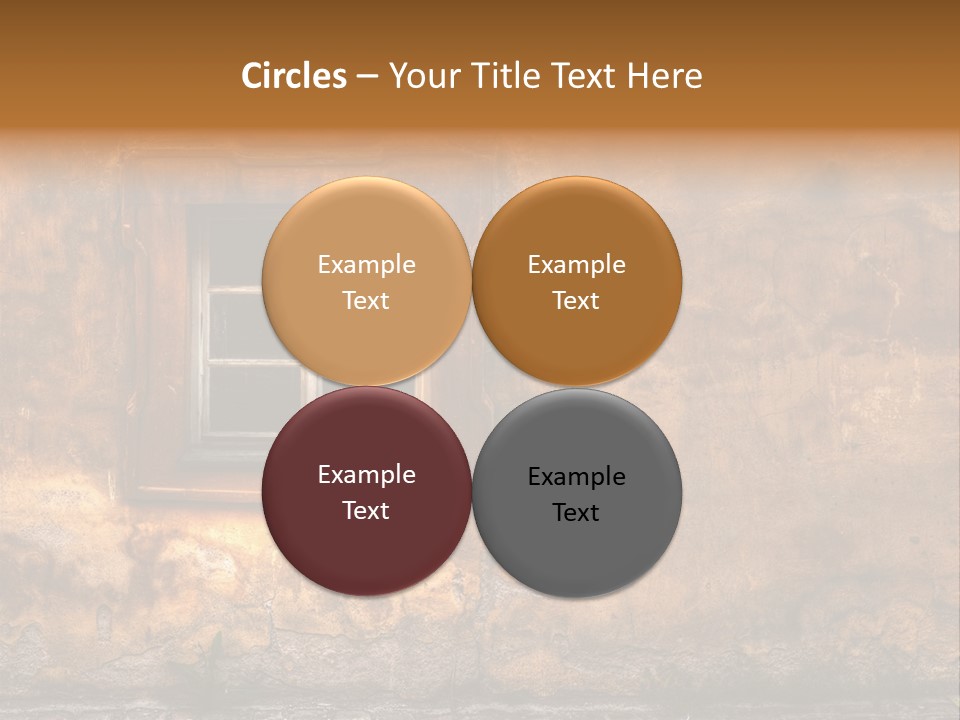 Circles – Your Title Text Here

Example Text

Example Text

Example Text

Example Text